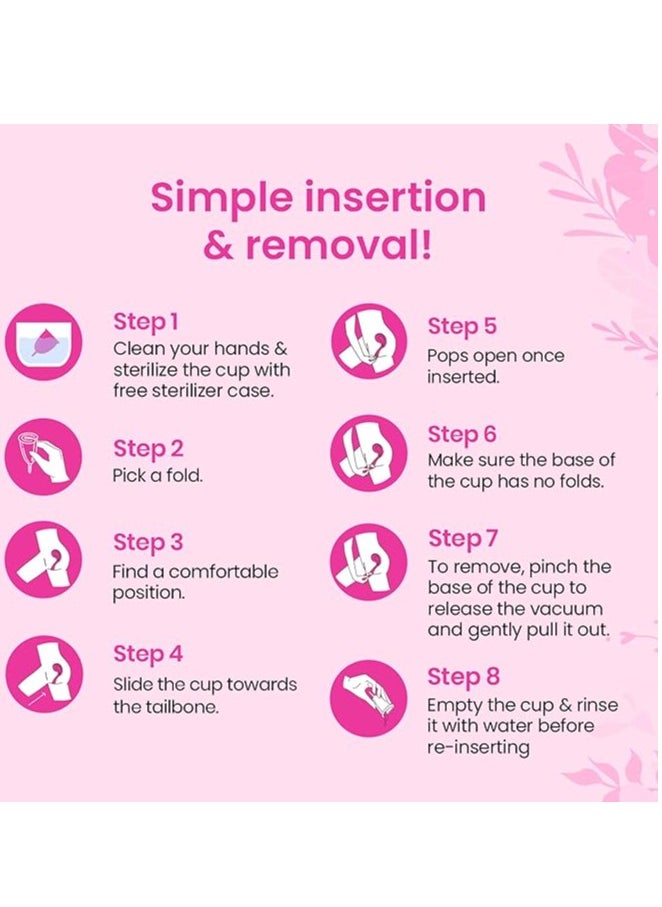 Simple insertion & removal!

Step 1
Clean your hands & sterilize the cup with free sterilizer case.

Step 2
Pick a fold.

Step 3
Find a comfortable position.

Step 4
Slide the cup towards the tailbone.

Step 5
Pops open once inserted.

Step 6
Make sure the base of the cup has no folds.

Step 7
To remove, pinch the base of the cup to release the vacuum and gently pull it out.

Step 8
Empty the cup & rinse it with water before re-inserting